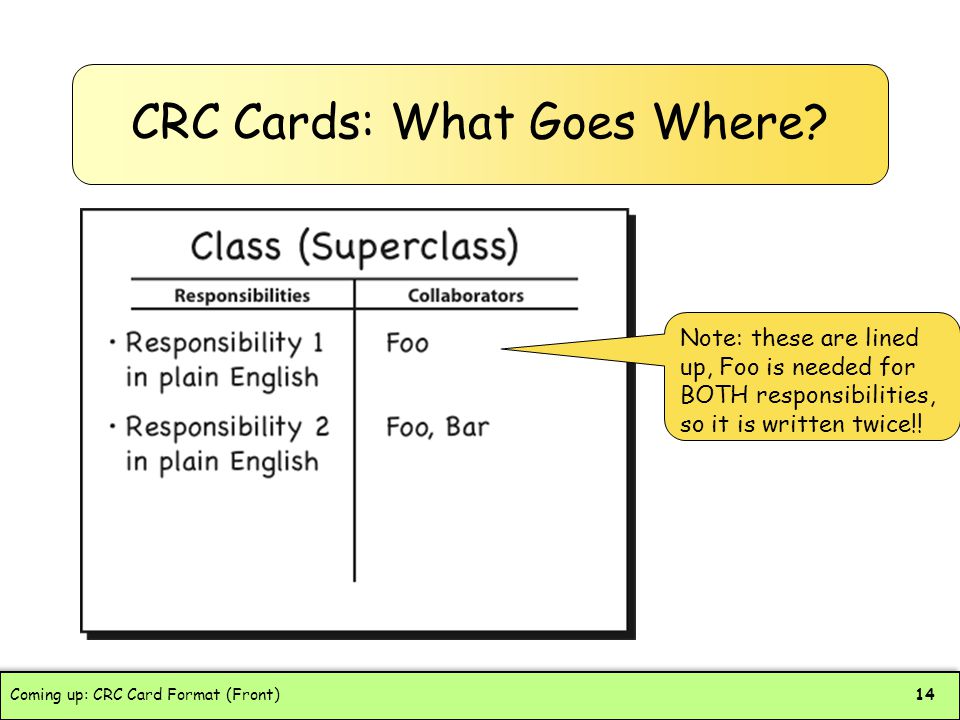 CRC Cards: What Goes Where?

Class (Superclass)

| Responsibilities | Collaborators |
|---|---|
| • Responsibility 1 in plain English | Foo |
| • Responsibility 2 in plain English | Foo, Bar |

Note: these are lined up, Foo is needed for BOTH responsibilities, so it is written twice!!

Coming up: CRC Card Format (Front)

14